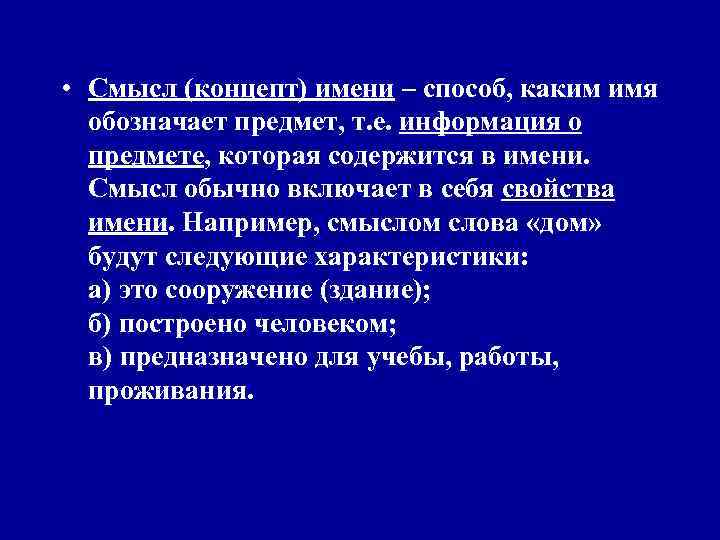 • Смысл (концепт) имени – способ, каким имя обозначает предмет, т.е. информация о предмете, которая содержится в имени. Смысл обычно включает в себя свойства имени. Например, смыслом слова «дом» будут следующие характеристики:
а) это сооружение (здание);
б) построено человеком;
в) предназначено для учебы, работы, проживания.